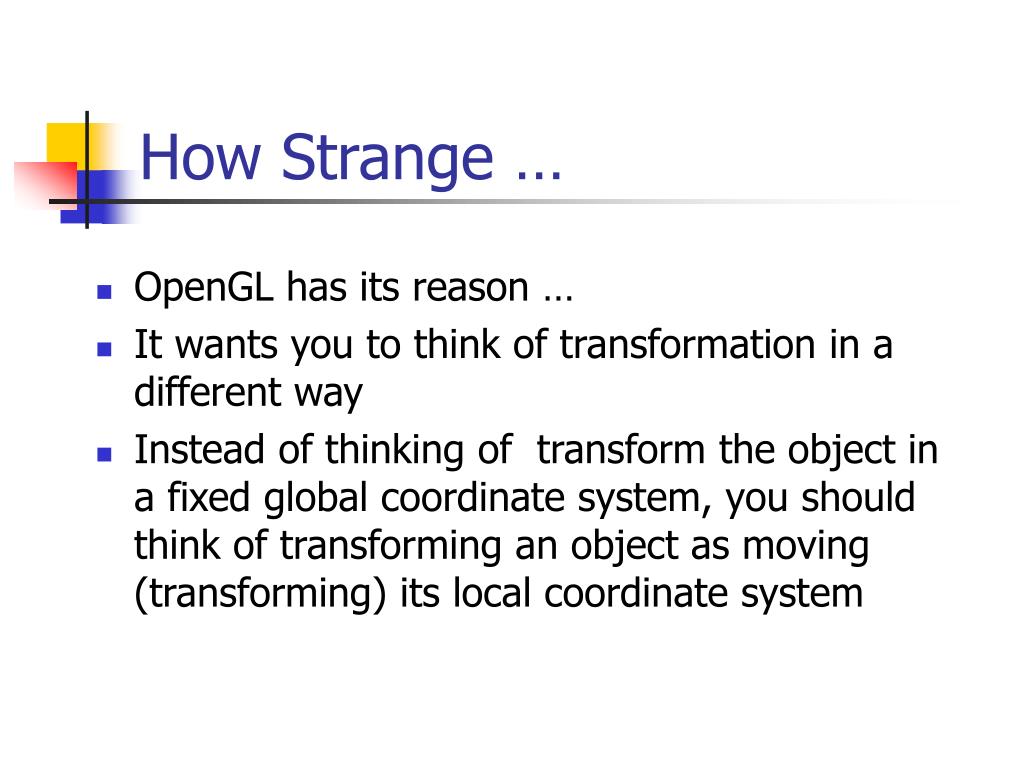 How Strange …

- OpenGL has its reason …
- It wants you to think of transformation in a different way
- Instead of thinking of  transform the object in a fixed global coordinate system, you should think of transforming an object as moving (transforming) its local coordinate system